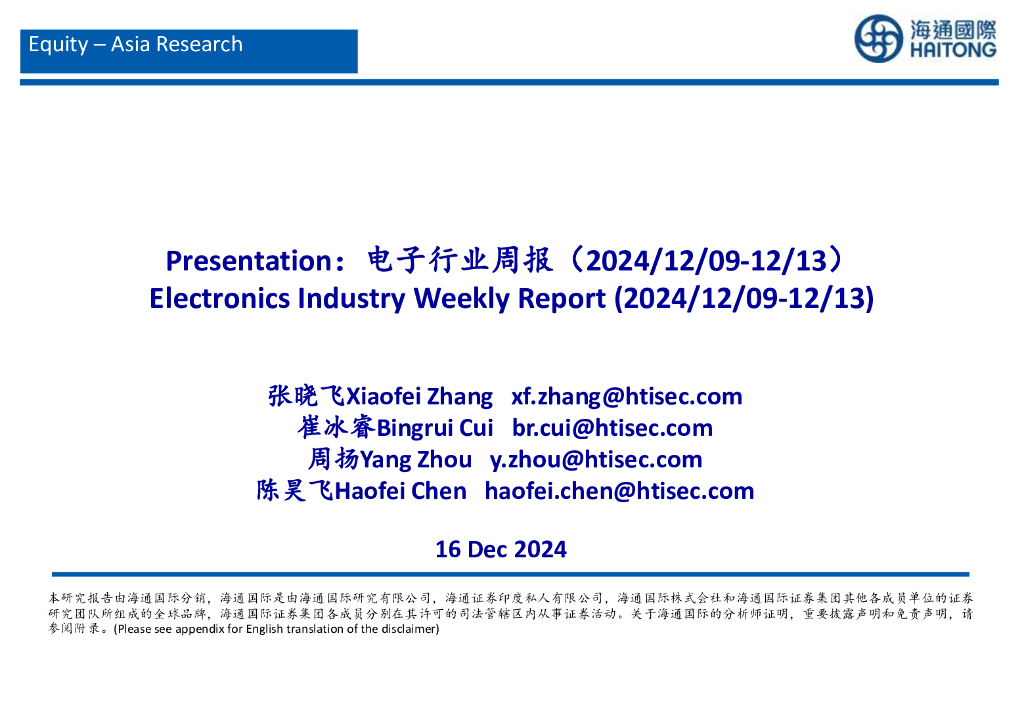 Equity – Asia Research

海通國際
HAITONG

Presentation：电子行业周报（2024/12/09-12/13）
Electronics Industry Weekly Report (2024/12/09-12/13)

张晓飞Xiaofei Zhang xf.zhang@htisec.com
崔冰睿Bingrui Cui br.cui@htisec.com
周扬Yang Zhou y.zhou@htisec.com
陈昊飞Haofei Chen haofei.chen@htisec.com

16 Dec 2024

本研究报告由海通国际分销，海通国际是由海通国际研究有限公司，海通证券印度私人有限公司，海通国际株式会社和海通国际证券集团其他各成员单位的证券研究团队所组成的全球品牌，海通国际证券集团各成员分别在其许可的司法管辖区内从事证券活动。关于海通国际的分析师证明，重要披露声明和免责声明，请参阅附录。(Please see appendix for English translation of the disclaimer)